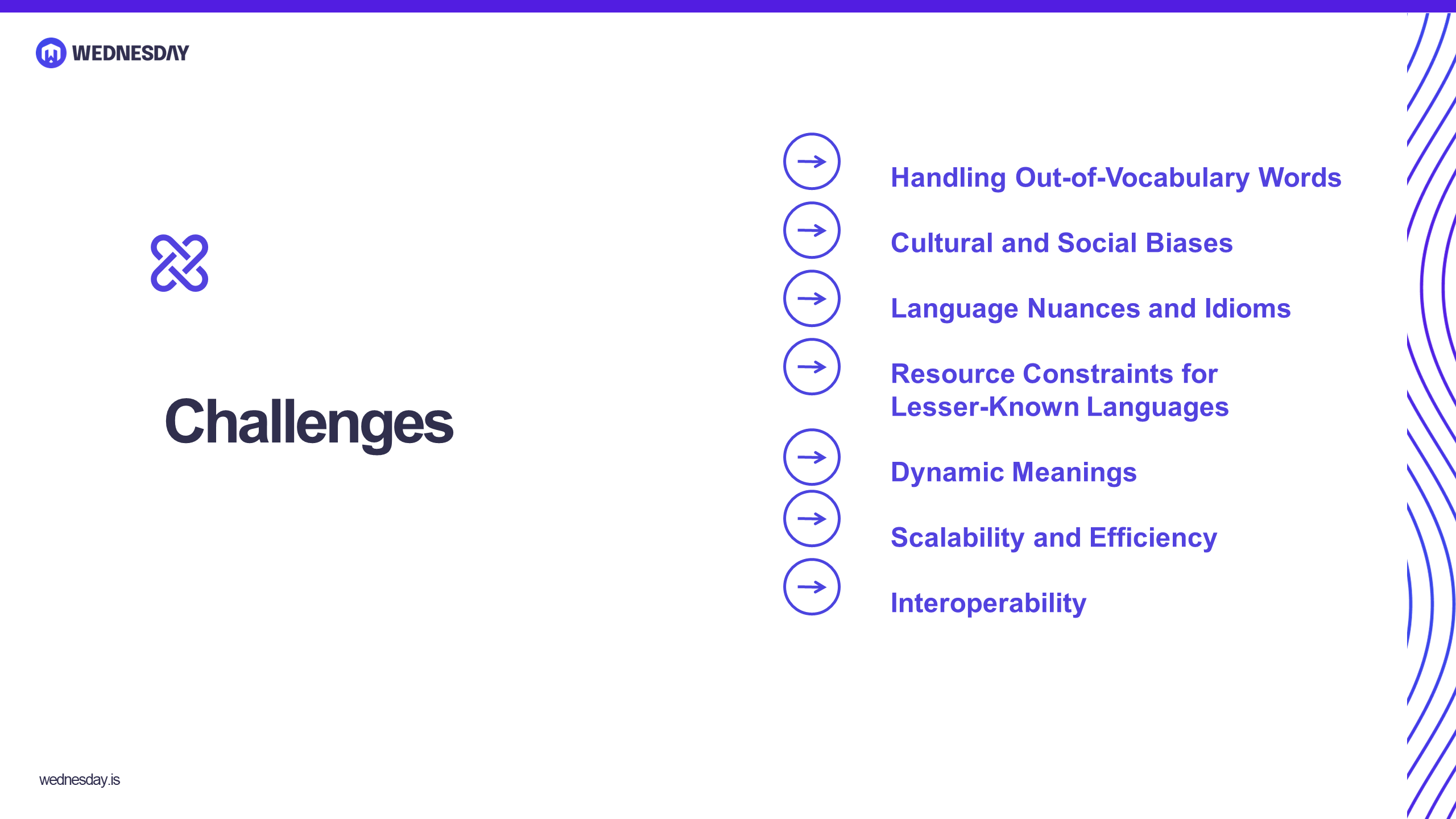 WEDNESDAY

Challenges

Handling Out-of-Vocabulary Words

Cultural and Social Biases

Language Nuances and Idioms

Resource Constraints for Lesser-Known Languages

Dynamic Meanings

Scalability and Efficiency

Interoperability

wednesday.is